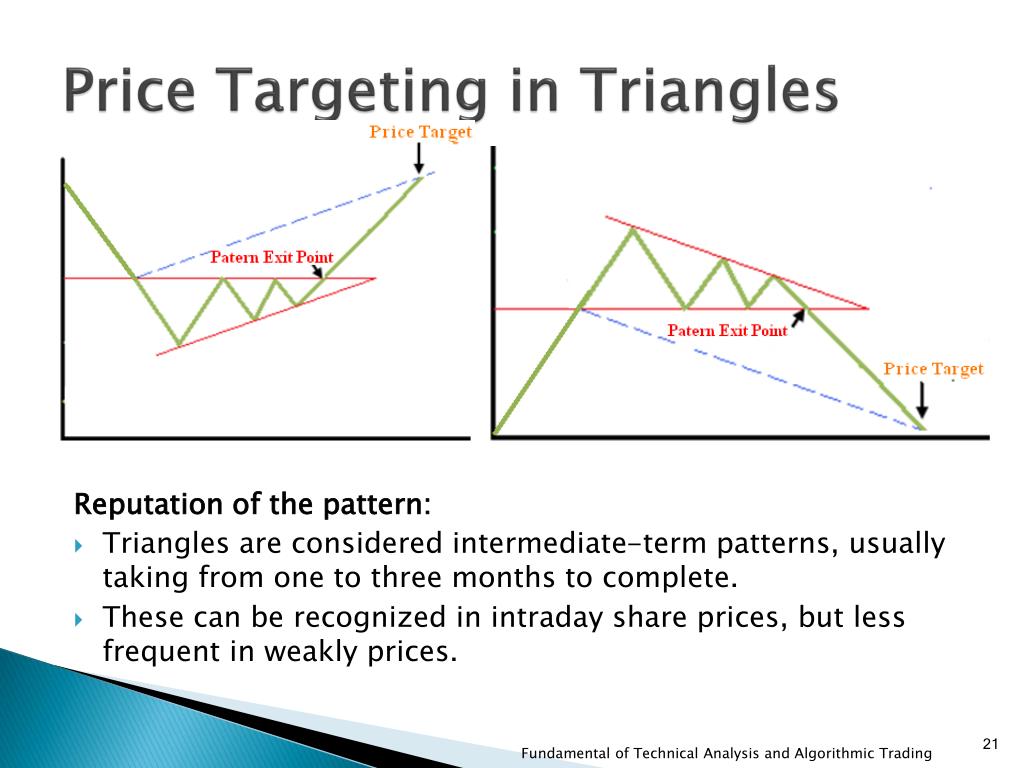 Price Targeting in Triangles

Price Target

Patern Exit Point

Patern Exit Point

Price Target

Reputation of the pattern:

Triangles are considered intermediate-term patterns, usually taking from one to three months to complete.

These can be recognized in intraday share prices, but less frequent in weakly prices.

Fundamental of Technical Analysis and Algorithmic Trading

21